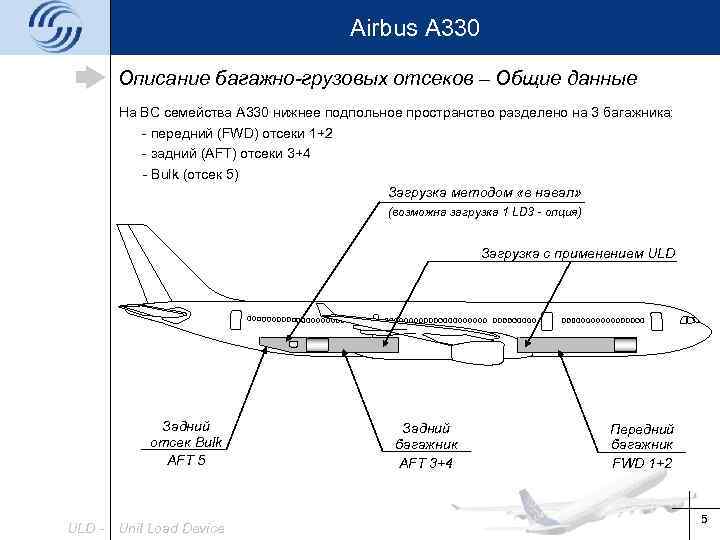 Airbus A330

Описание багажно-грузовых отсеков – Общие данные

На ВС семейства А330 нижнее подпольное пространство разделено на 3 багажника:

- передний (FWD) отсеки 1+2
- задний (AFT) отсеки 3+4
- Bulk (отсек 5)

Загрузка методом «в навал»
(возможна загрузка 1 LD3 - опция)

Загрузка с применением ULD

Задний отсек Bulk
AFT 5

Задний багажник
AFT 3+4

Передний багажник
FWD 1+2

ULD - Unit Load Device

5